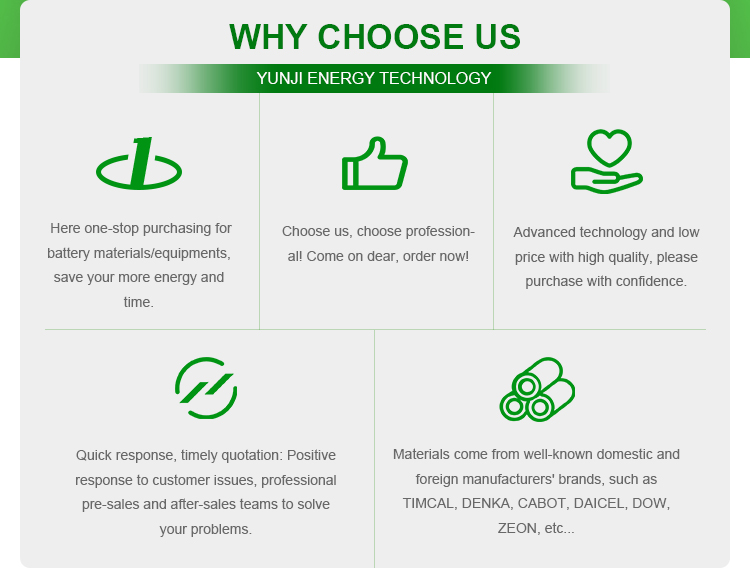 WHY CHOOSE US

YUNJI ENERGY TECHNOLOGY

Here one-stop purchasing for battery materials/equipments, save your more energy and time.

Choose us, choose professional! Come on dear, order now!

Advanced technology and low price with high quality, please purchase with confidence.

Quick response, timely quotation: Positive response to customer issues, professional pre-sales and after-sales teams to solve your problems.

Materials come from well-known domestic and foreign manufacturers' brands, such as TIMCAL, DENKA, CABOT, DAICEL, DOW, ZEON, etc...